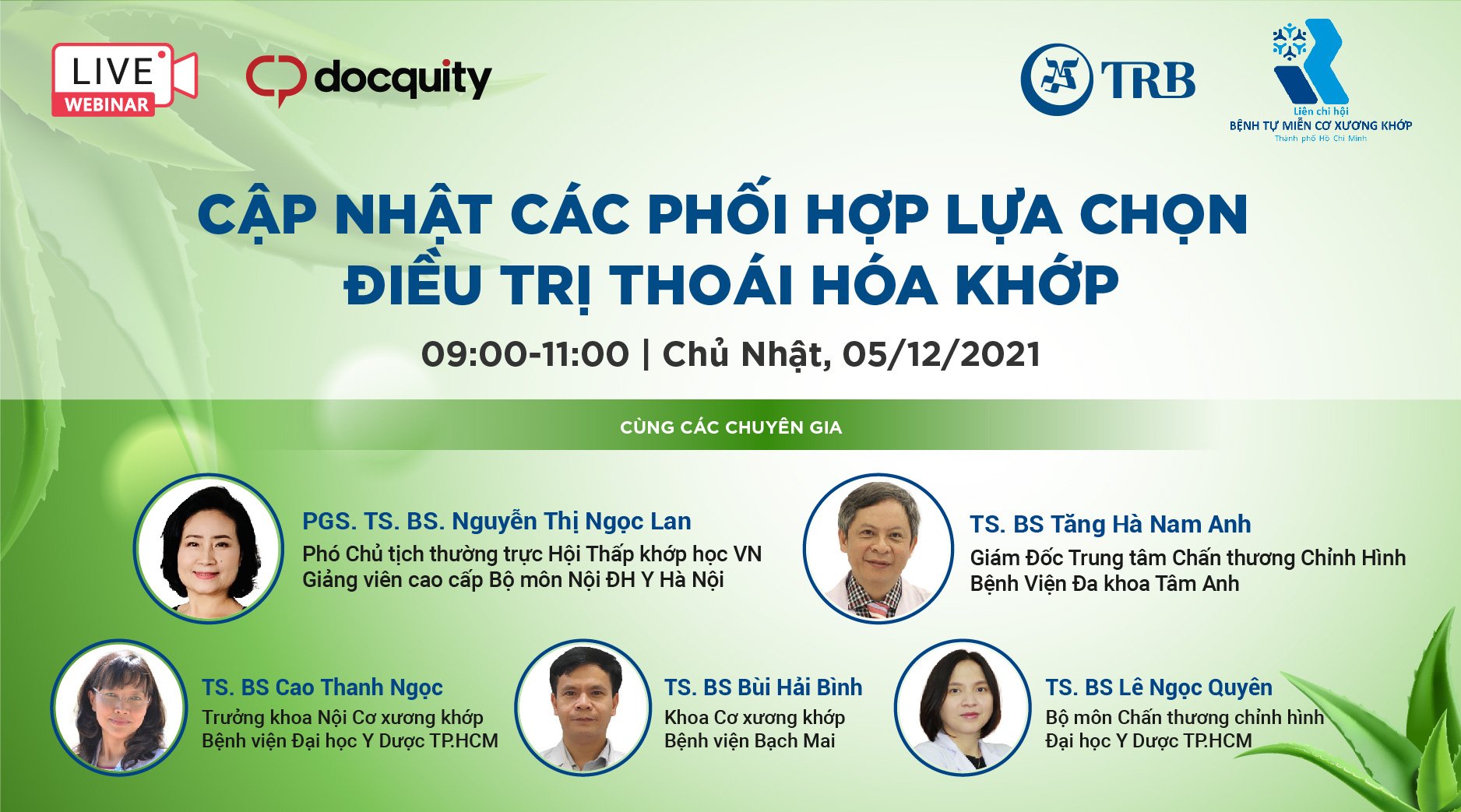 LIVE WEBINAR

docquity

TRB

Liên chi hội
BỆNH TỰ MIỄN CƠ XƯƠNG KHỚP
Thành phố Hồ Chí Minh

CẬP NHẬT CÁC PHỐI HỢP LỰA CHỌN ĐIỀU TRỊ THOÁI HÓA KHỚP

09:00-11:00 | Chủ Nhật, 05/12/2021

CÙNG CÁC CHUYÊN GIA

PGS. TS. BS. Nguyễn Thị Ngọc Lan
Phó Chủ tịch thường trực Hội Thấp khớp học VN
Giảng viên cao cấp Bộ môn Nội ĐH Y Hà Nội

TS. BS Tăng Hà Nam Anh
Giám Đốc Trung tâm Chấn thương Chỉnh Hình
Bệnh Viện Đa khoa Tâm Anh

TS. BS Cao Thanh Ngọc
Trưởng khoa Nội Cơ xương khớp
Bệnh viện Đại học Y Dược TP.HCM

TS. BS Bùi Hải Bình
Khoa Cơ xương khớp
Bệnh viện Bạch Mai

TS. BS Lê Ngọc Quyên
Bộ môn Chấn thương chỉnh hình
Đại học Y Dược TP.HCM